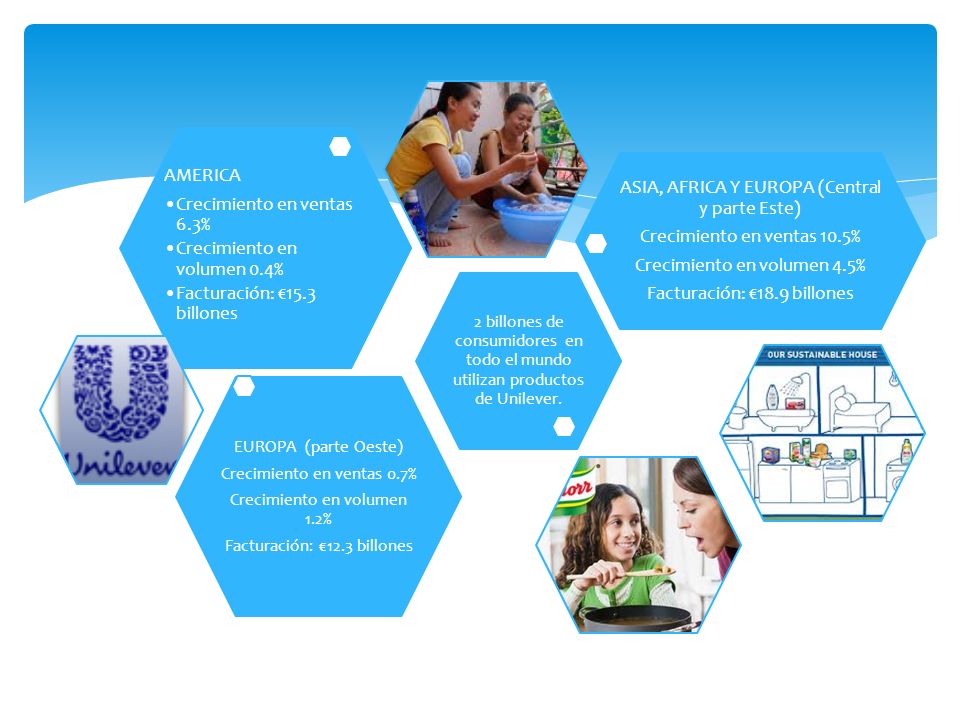 AMERICA

• Crecimiento en ventas 6.3%
• Crecimiento en volumen 0.4%
• Facturación: €15.3 billones

ASIA, AFRICA Y EUROPA (Central y parte Este)

Crecimiento en ventas 10.5%

Crecimiento en volumen 4.5%

Facturación: €18.9 billones

2 billones de consumidores en todo el mundo utilizan productos de Unilever.

Unilever

EUROPA (parte Oeste)

Crecimiento en ventas 0.7%

Crecimiento en volumen 1.2%

Facturación: €12.3 billones

OUR SUSTAINABLE HOUSE

Knorr